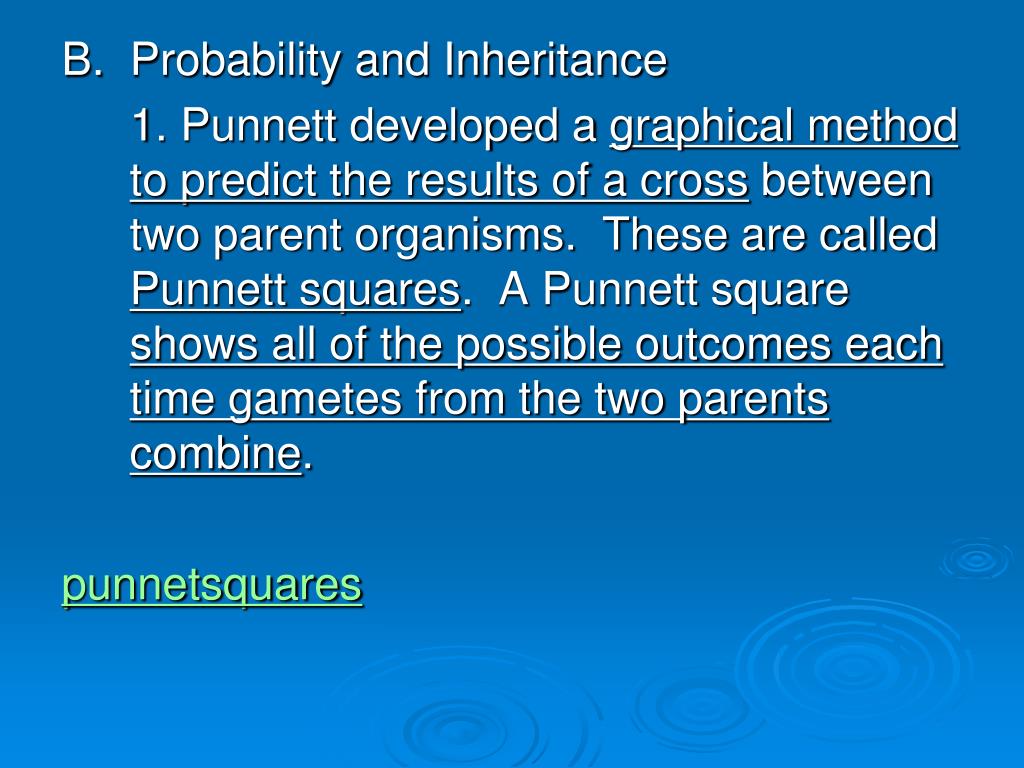 B. Probability and Inheritance

1. Punnett developed a graphical method to predict the results of a cross between two parent organisms. These are called Punnett squares. A Punnett square shows all of the possible outcomes each time gametes from the two parents combine.

punnetsquares